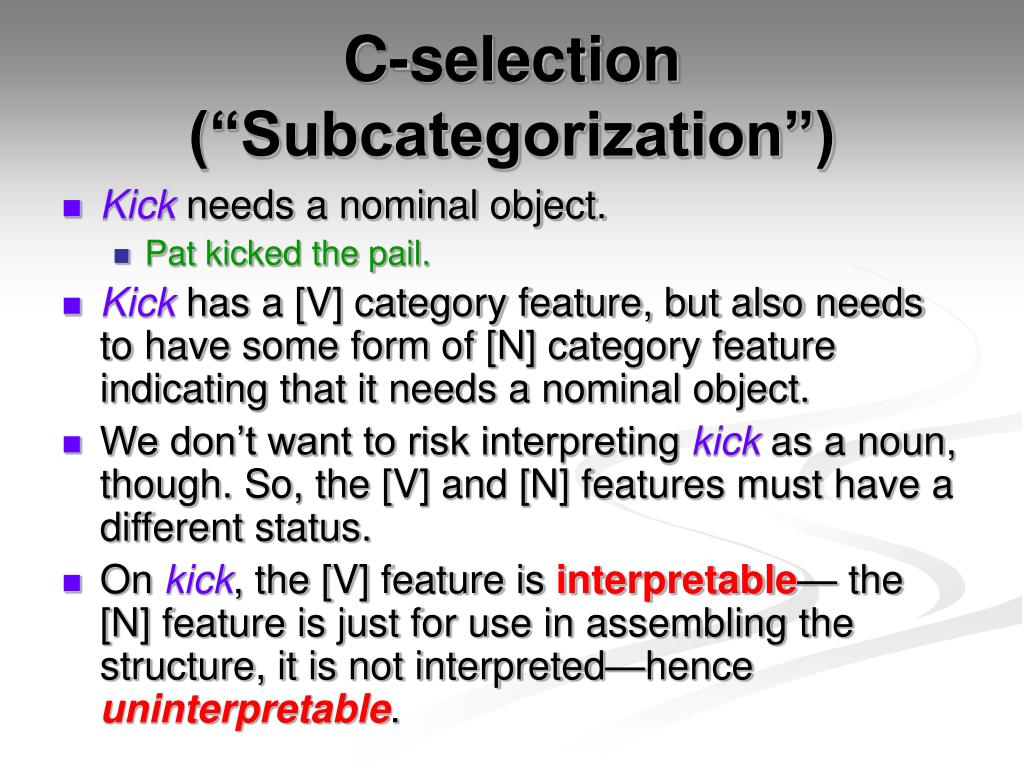 C-selection (“Subcategorization”)

Kick needs a nominal object.

Pat kicked the pail.

Kick has a [V] category feature, but also needs to have some form of [N] category feature indicating that it needs a nominal object.

We don’t want to risk interpreting kick as a noun, though. So, the [V] and [N] features must have a different status.

On kick, the [V] feature is interpretable— the [N] feature is just for use in assembling the structure, it is not interpreted—hence uninterpretable.